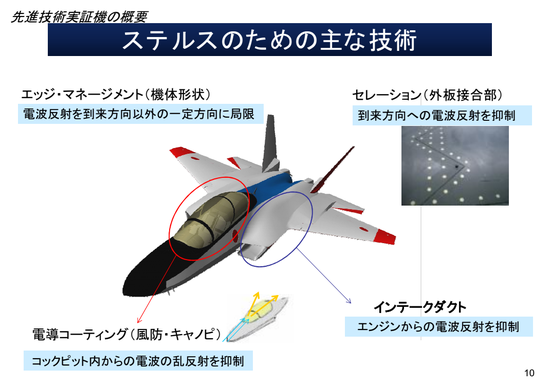 先進技術実証機の概要

ステルスのための主な技術

エッジ・マネージメント（機体形状）
電波反射を到来方向以外の一定方向に局限

セレーション（外板接合部）
到来方向への電波反射を抑制

インテークダクト
エンジンからの電波反射を抑制

電導コーティング（風防・キャノピ）
コックピット内からの電波の乱反射を抑制

10